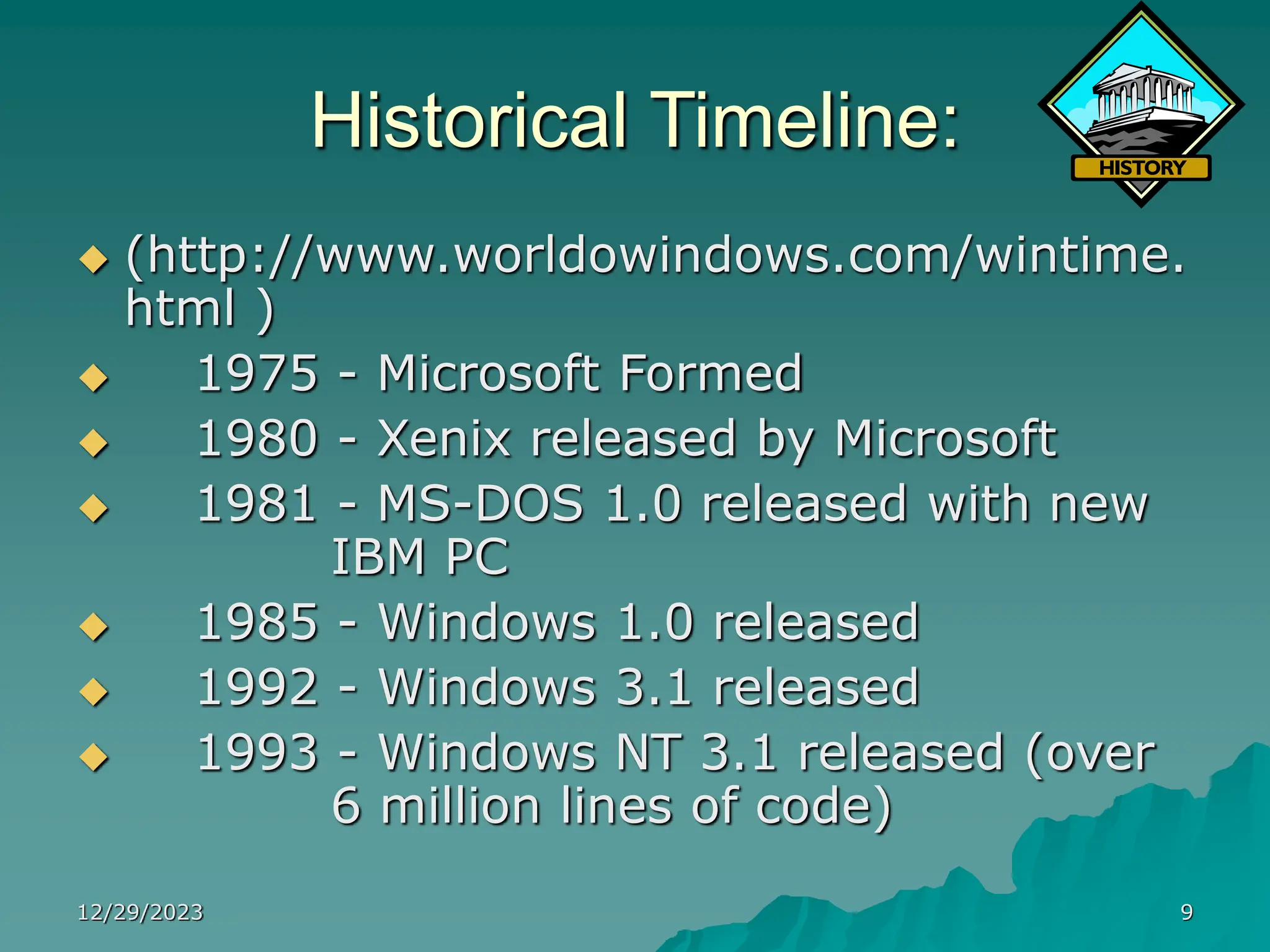 Historical Timeline:

HISTORY

◆ (http://www.worldowindows.com/wintime.html )
◆ 1975 - Microsoft Formed
◆ 1980 - Xenix released by Microsoft
◆ 1981 - MS-DOS 1.0 released with new IBM PC
◆ 1985 - Windows 1.0 released
◆ 1992 - Windows 3.1 released
◆ 1993 - Windows NT 3.1 released (over 6 million lines of code)

12/29/2023

9